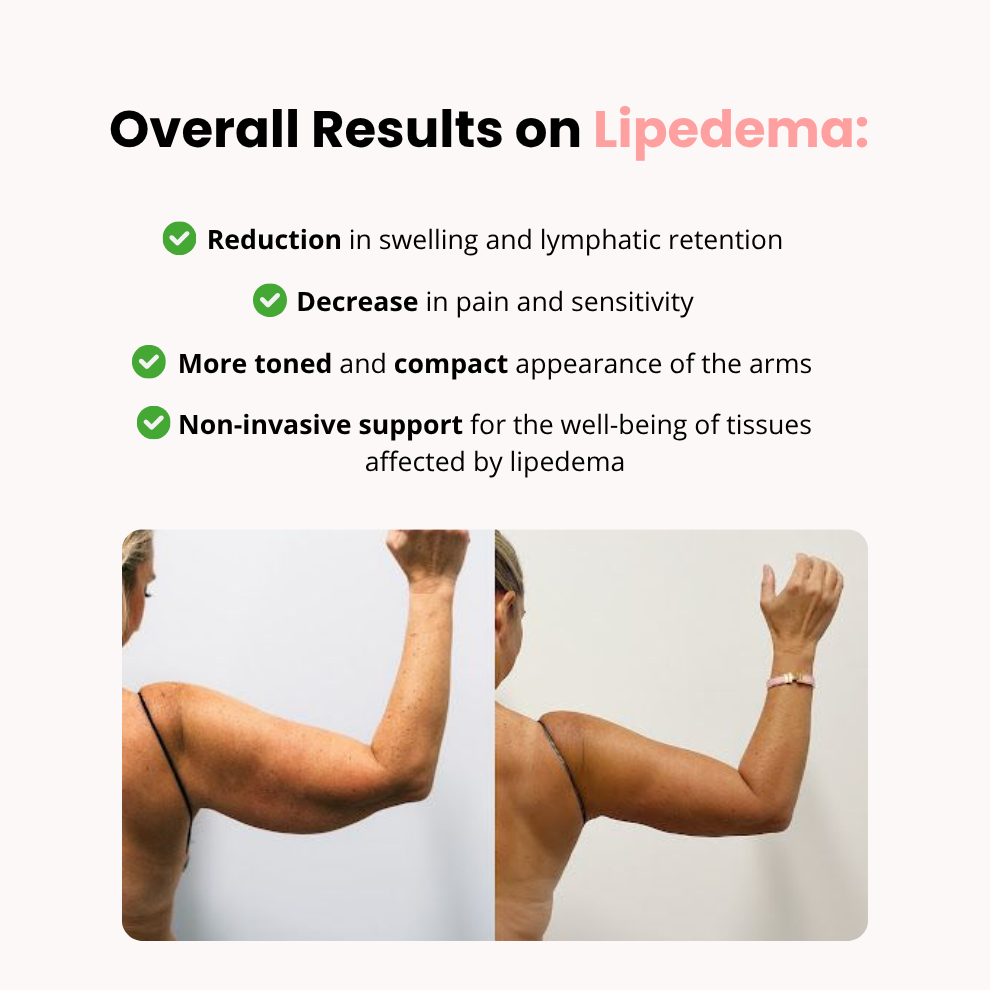 Overall Results on Lipedema:

Reduction in swelling and lymphatic retention

Decrease in pain and sensitivity

More toned and compact appearance of the arms

Non-invasive support for the well-being of tissues affected by lipedema